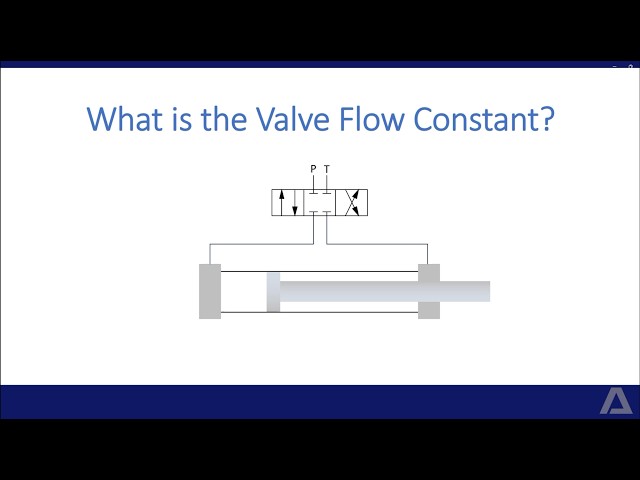 What is the Valve Flow Constant?

P T